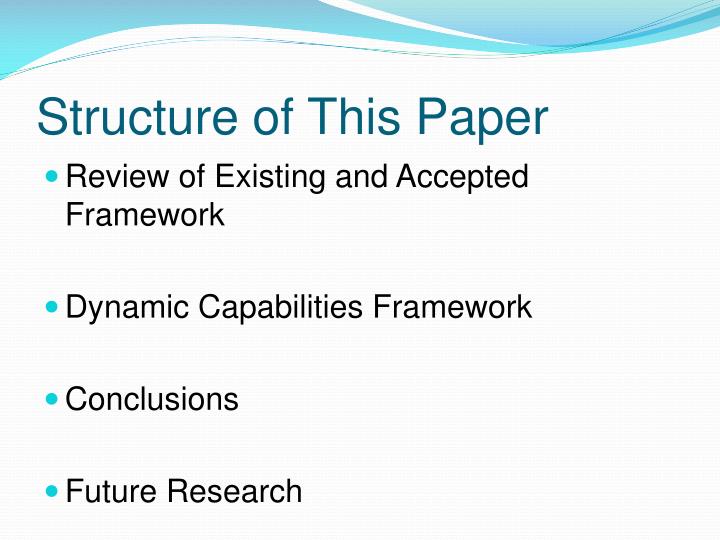 Structure of This Paper

Review of Existing and Accepted Framework

Dynamic Capabilities Framework

Conclusions

Future Research